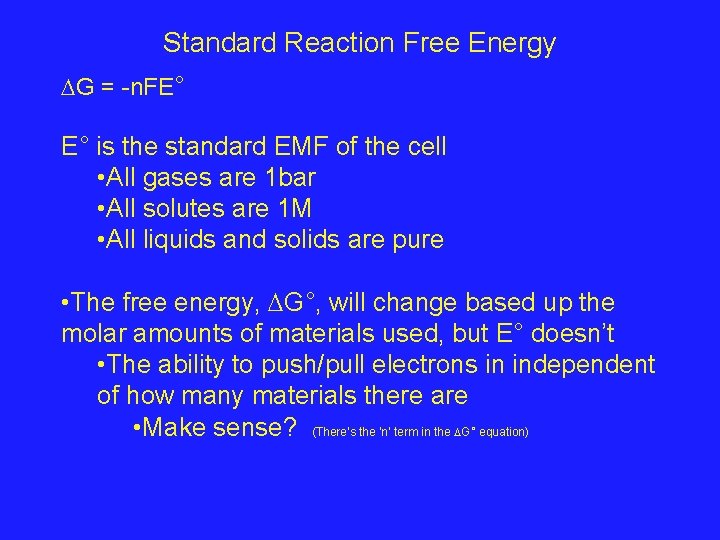 Standard Reaction Free Energy

$\Delta G = -nFE^\circ$

$E^\circ$ is the standard EMF of the cell
•All gases are 1bar
•All solutes are 1M
•All liquids and solids are pure

•The free energy, $\Delta G^\circ$, will change based up the molar amounts of materials used, but $E^\circ$ doesn't
•The ability to push/pull electrons in independent of how many materials there are
•Make sense? (There's the 'n' term in the $\Delta G^\circ$ equation)